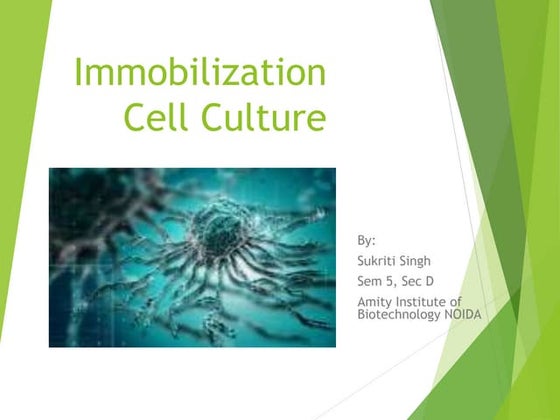 Immobilization Cell Culture

By:

Sukriti Singh

Sem 5, Sec D

Amity Institute of Biotechnology NOIDA